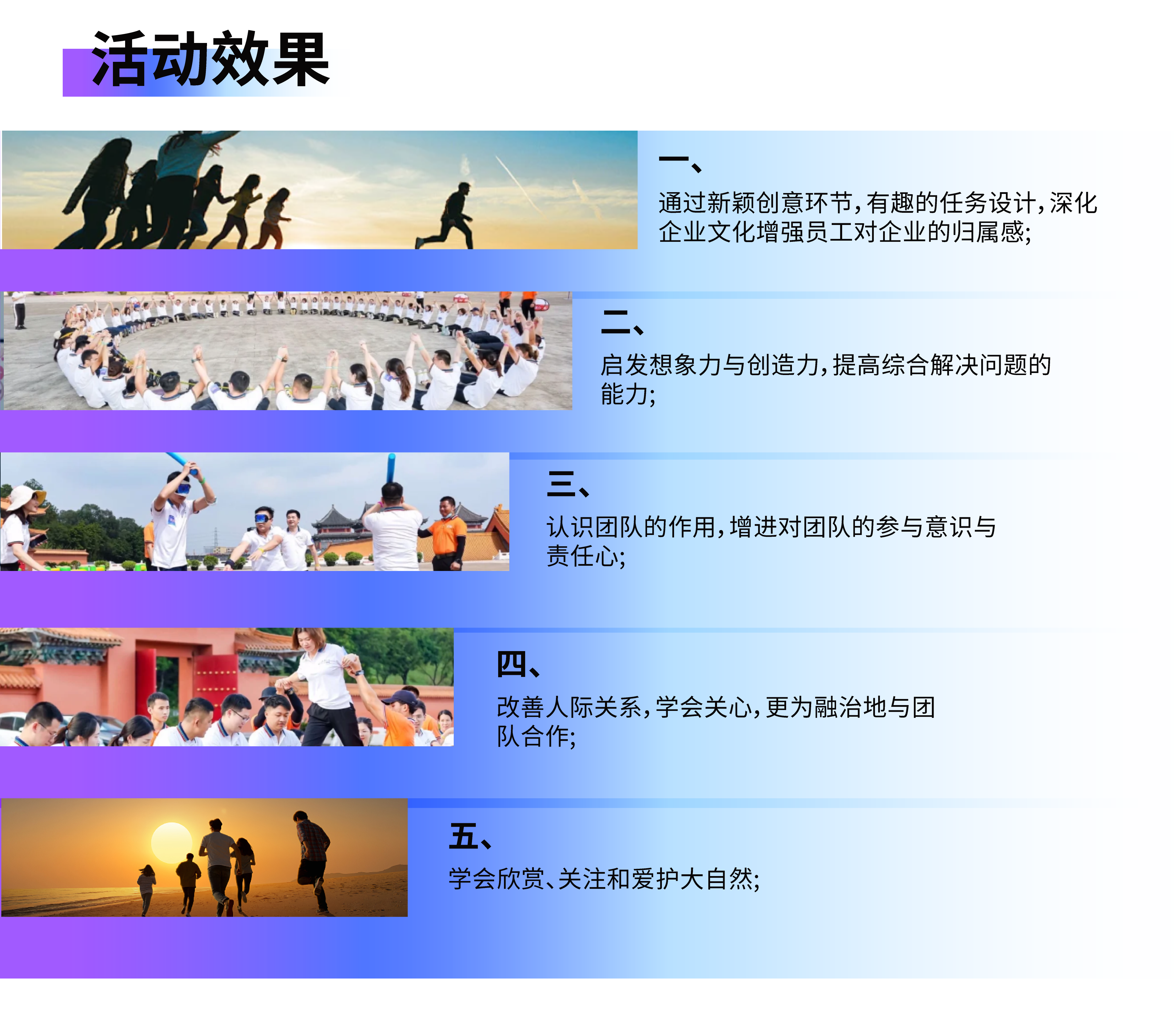 活动效果

一、

通过新颖创意环节，有趣的任务设计，深化企业文化增强员工对企业的归属感；

二、

启发想象力与创造力，提高综合解决问题的能力；

三、

认识团队的作用，增进对团队的参与意识与责任心；

四、

改善人际关系，学会关心，更为融洽地与团队合作；

五、

学会欣赏、关注和爱护大自然；